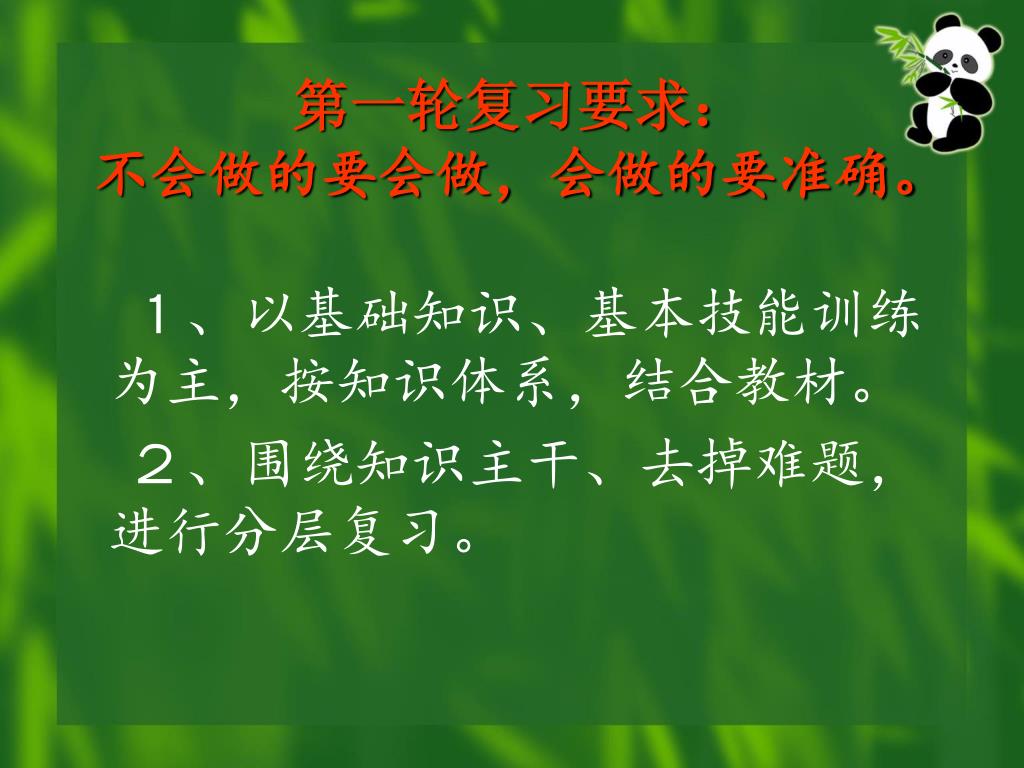 第一轮复习要求：
不会做的要会做，会做的要准确。

１、以基础知识、基本技能训练为主，按知识体系，结合教材。

２、围绕知识主干、去掉难题，进行分层复习。